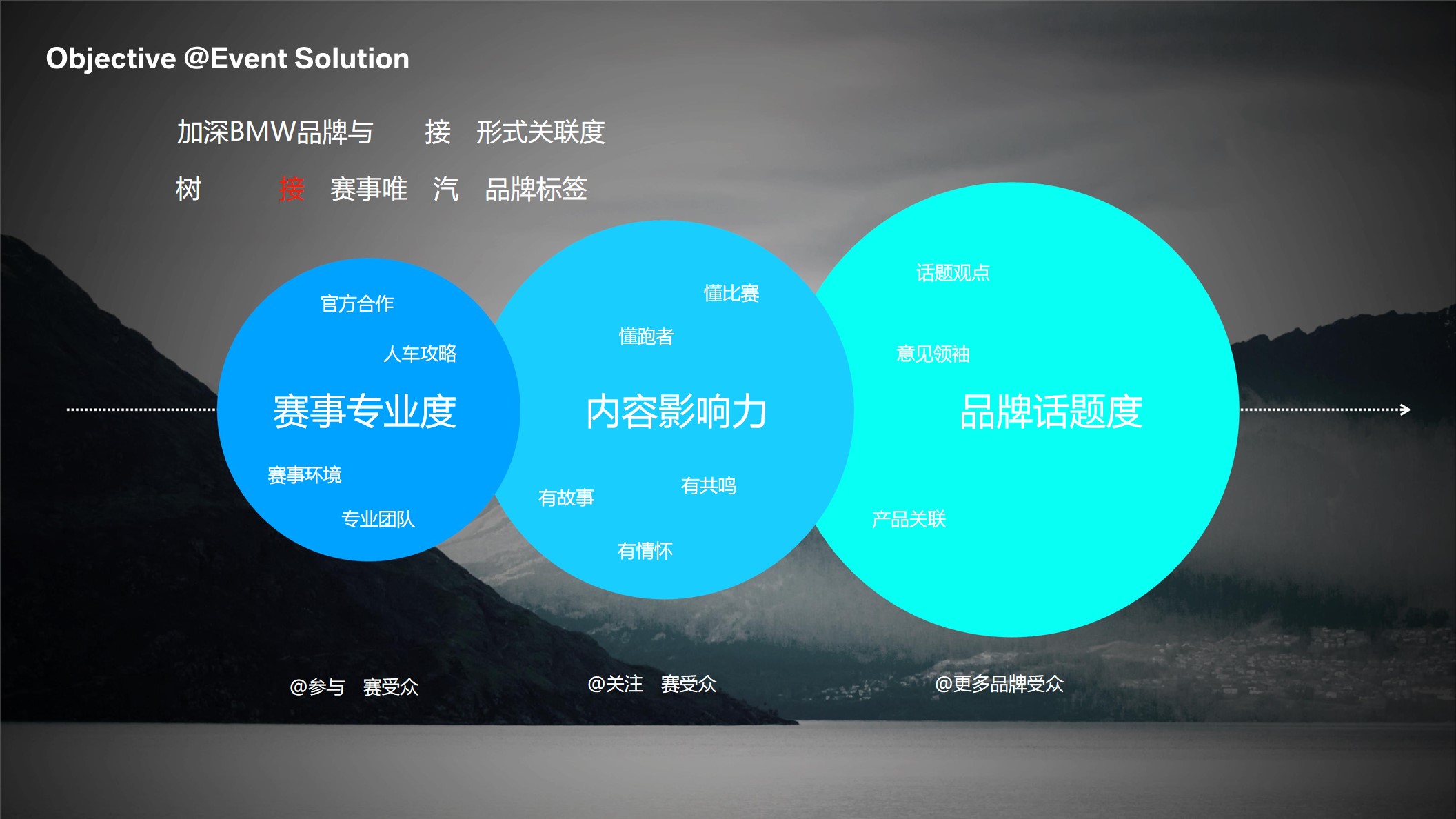 Objective @Event Solution

加深BMW品牌与 接 形式关联度

树 接 赛事唯 汽 品牌标签

官方合作

人车攻略

赛事专业度

赛事环境

专业团队

懂比赛

懂跑者

内容影响力

有故事

有共鸣

有情怀

话题观点

意见领袖

品牌话题度

产品关联

@参与 赛受众

@关注 赛受众

@更多品牌受众